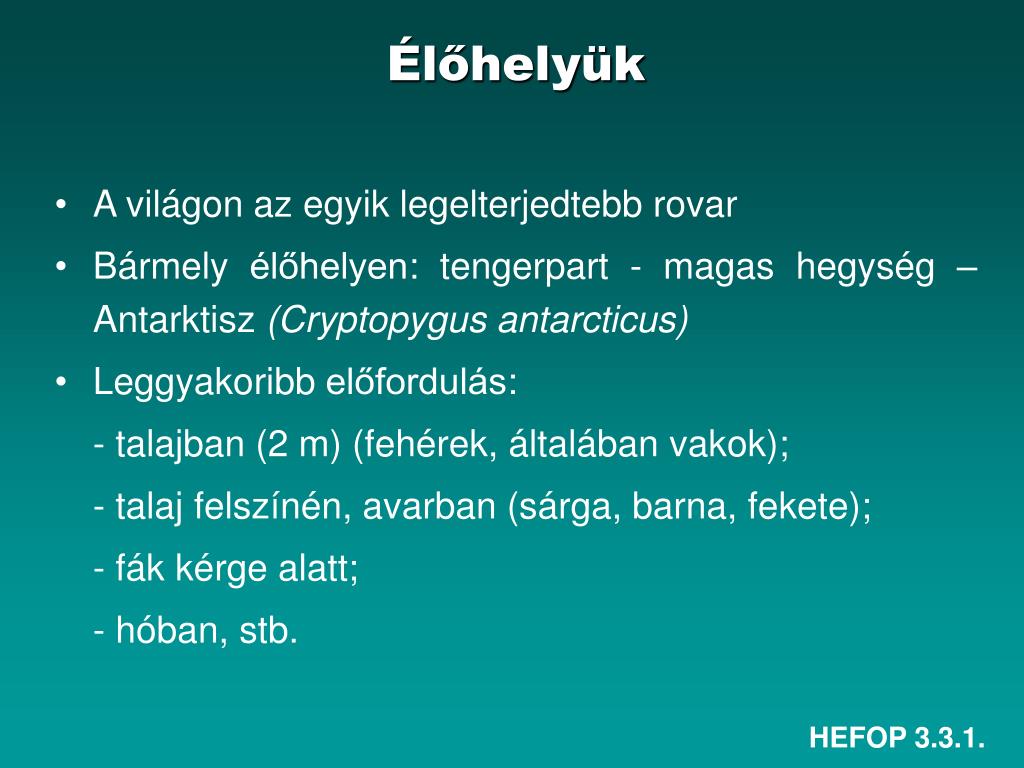 Élőhelyük

• A világon az egyik legelterjedtebb rovar
• Bármely élőhelyen: tengerpart - magas hegység – Antarktisz (Cryptopygus antarcticus)
• Leggyakoribb előfordulás:
- talajban (2 m) (fehérek, általában vakok);
- talaj felszínén, avarban (sárga, barna, fekete);
- fák kérge alatt;
- hóban, stb.

HEFOP 3.3.1.